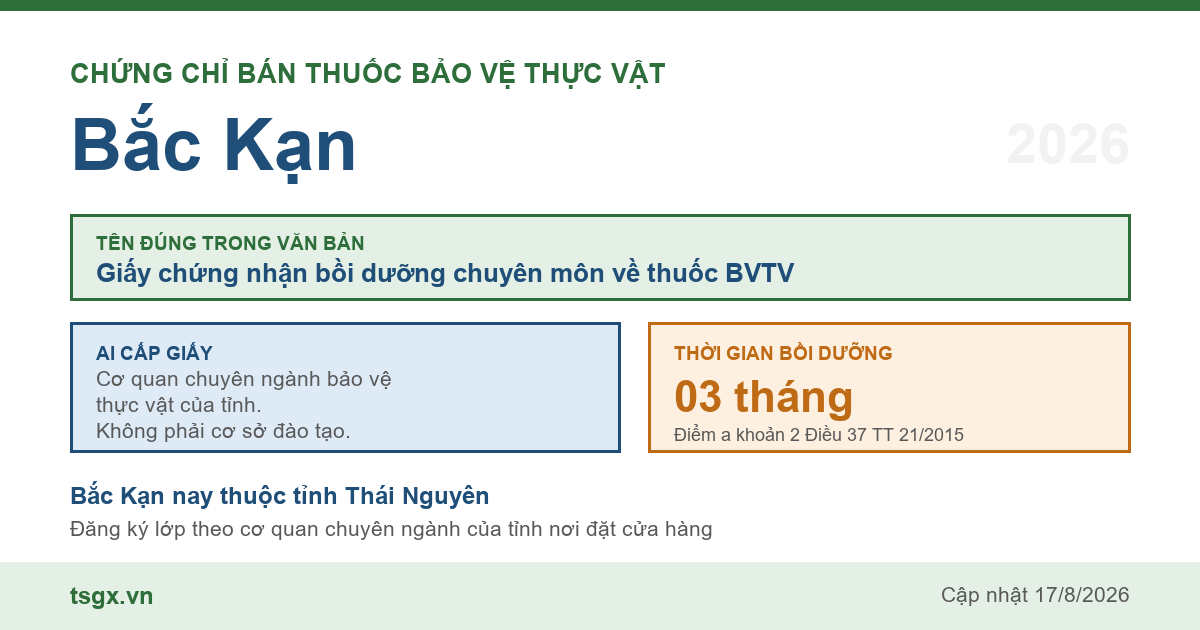 CHỨNG CHỈ BÁN THUỐC BẢO VỆ THỰC VẬT

Bắc Kạn

2026

TÊN ĐÚNG TRONG VĂN BẢN
Giấy chứng nhận bồi dưỡng chuyên môn về thuốc BVTV

AI CẤP GIẤY
Cơ quan chuyên ngành bảo vệ thực vật của tỉnh.
Không phải cơ sở đào tạo.

THỜI GIAN BỒI DƯỠNG
03 tháng
Điểm a khoản 2 Điều 37 TT 21/2015

Bắc Kạn nay thuộc tỉnh Thái Nguyên
Đăng ký lớp theo cơ quan chuyên ngành của tỉnh nơi đặt cửa hàng

tsgx.vn

Cập nhật 17/8/2026